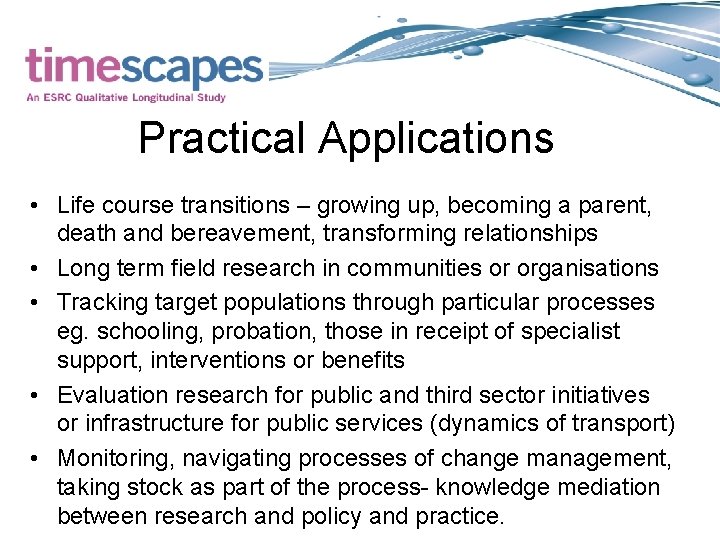 timescapes
An ESRC Qualitative Longitudinal Study

Practical Applications

• Life course transitions – growing up, becoming a parent, death and bereavement, transforming relationships
• Long term field research in communities or organisations
• Tracking target populations through particular processes eg. schooling, probation, those in receipt of specialist support, interventions or benefits
• Evaluation research for public and third sector initiatives or infrastructure for public services (dynamics of transport)
• Monitoring, navigating processes of change management, taking stock as part of the process- knowledge mediation between research and policy and practice.